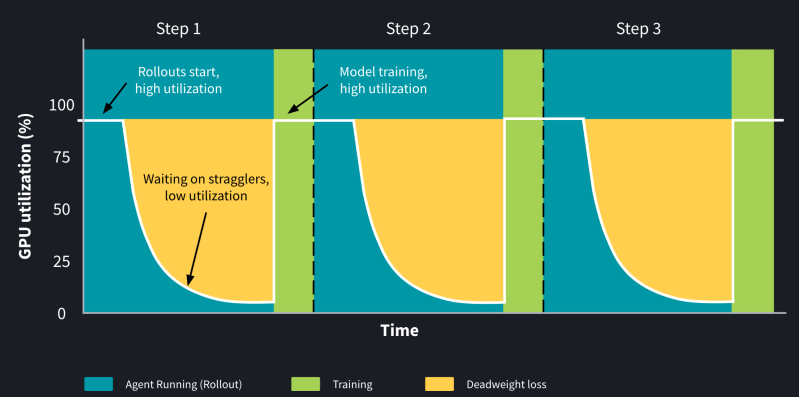 Step 1
Step 2
Step 3

Rollouts start, high utilization

Model training, high utilization

Waiting on stragglers, low utilization

GPU utilization (%)

100
75
50
25
0

Time

Agent Running (Rollout)
Training
Deadweight loss